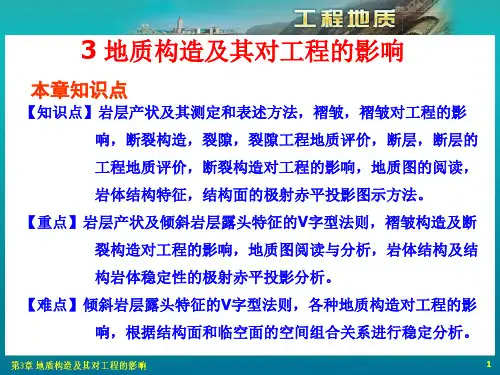 工程地质

3 地质构造及其对工程的影响

本章知识点

【知识点】岩层产状及其测定和表述方法，褶皱，褶皱对工程的影响，断裂构造，裂隙，裂隙工程地质评价，断层，断层的工程地质评价，断裂构造对工程的影响，地质图的阅读，岩体结构特征，结构面的极射赤平投影图示方法。

【重点】岩层产状及倾斜岩层露头特征的V字型法则，褶皱构造及断裂构造对工程的影响，地质图阅读与分析，岩体结构及结构岩体稳定性的极射赤平投影分析。

【难点】倾斜岩层露头特征的V字型法则，各种地质构造对工程的影响，根据结构面和临空面的空间组合关系进行稳定分析。

第3章 地质构造及其对工程的影响

1